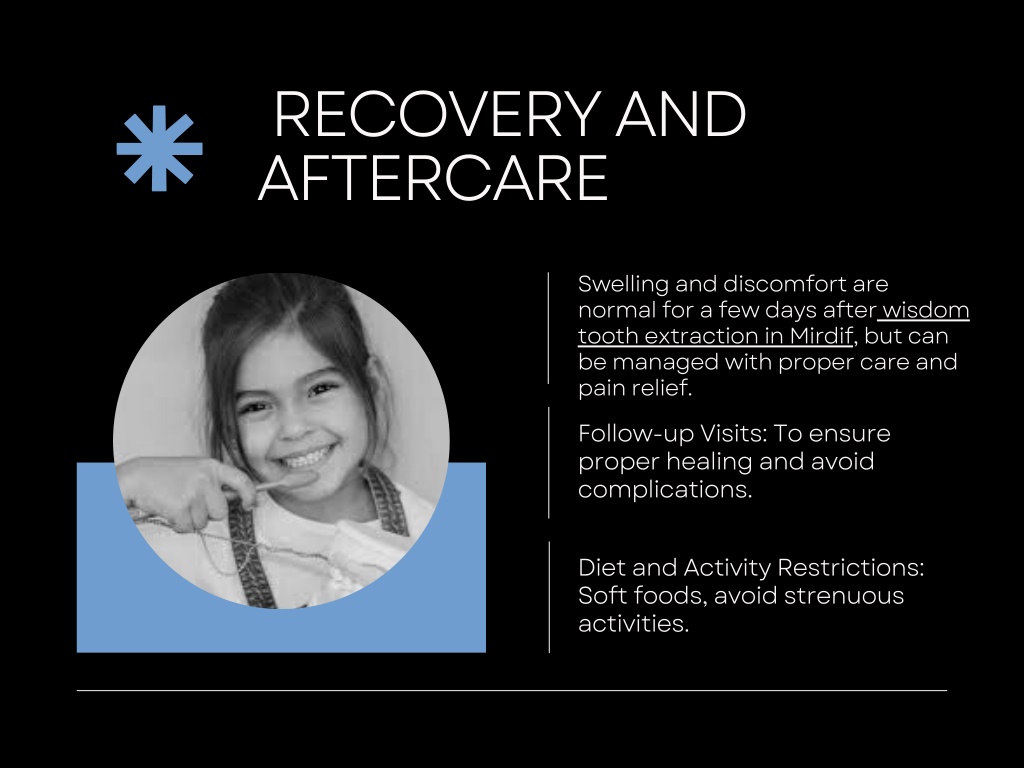 RECOVERY AND AFTERCARE

Swelling and discomfort are normal for a few days after wisdom tooth extraction in Mirdif, but can be managed with proper care and pain relief.

Follow-up Visits: To ensure proper healing and avoid complications.

Diet and Activity Restrictions: Soft foods, avoid strenuous activities.